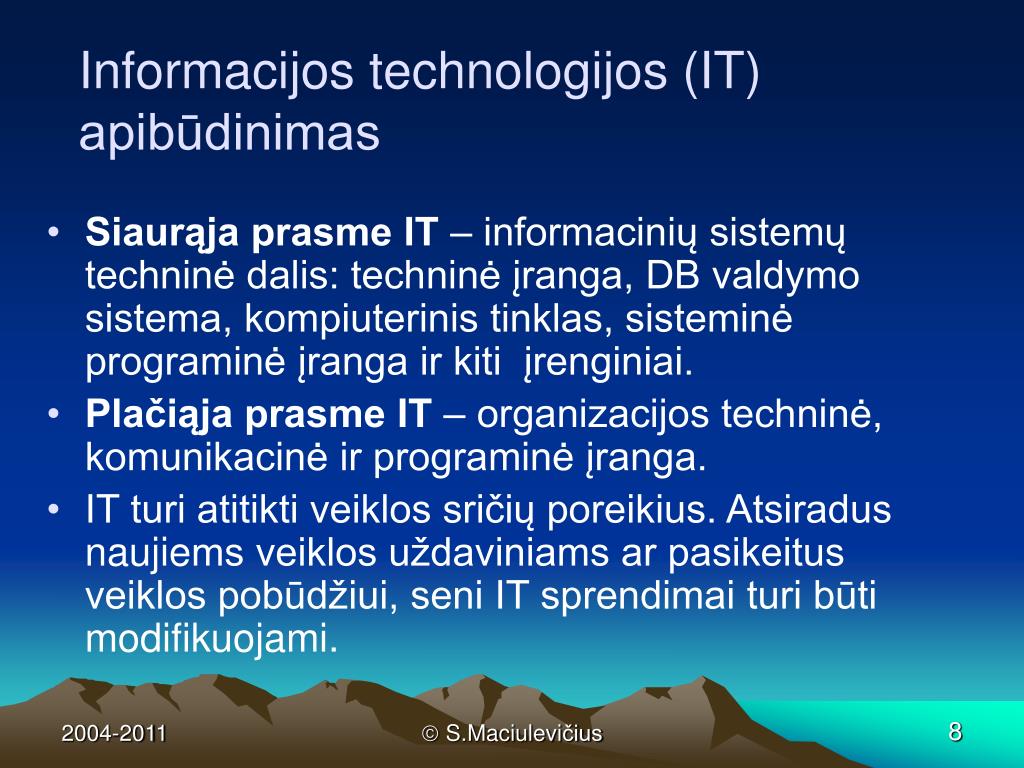 Informacijos technologijos (IT) apibūdinimas

• **Siaurąja prasme IT** – informacinių sistemų techninė dalis: techninė įranga, DB valdymo sistema, kompiuterinis tinklas, sisteminė programinė įranga ir kiti įrenginiai.
• **Plačiąja prasme IT** – organizacijos techninė, komunikacinė ir programinė įranga.
• IT turi atitikti veiklos sričių poreikius. Atsiradus naujiems veiklos uždaviniams ar pasikeitus veiklos pobūdžiui, seni IT sprendimai turi būti modifikuojami.

2004-2011 © S.Maciulevičius 8